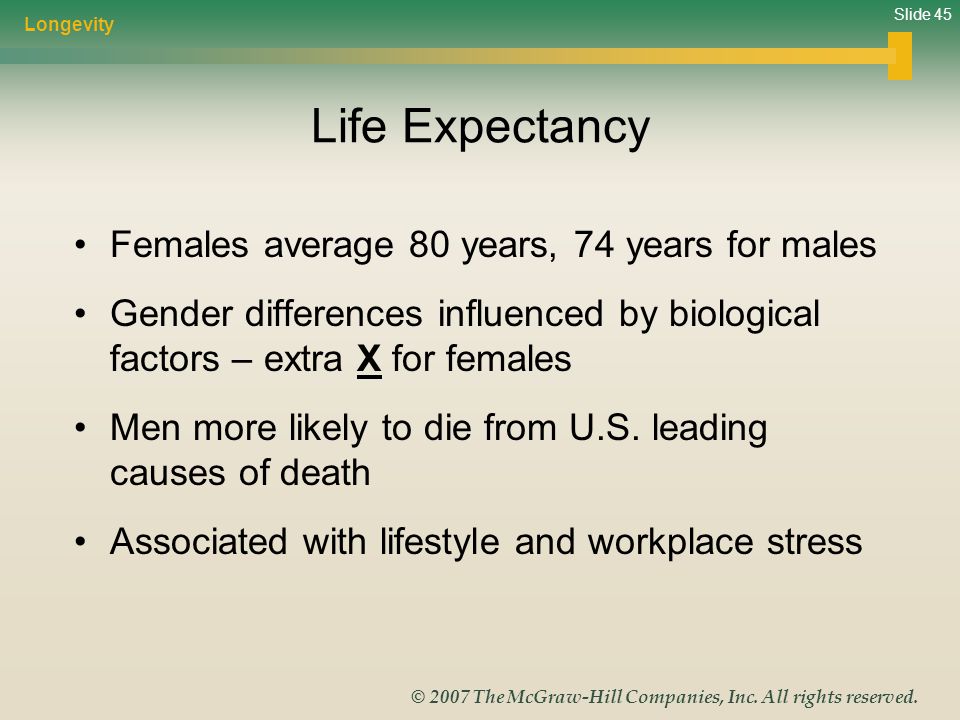 Longevity

Slide 45

Life Expectancy

• Females average 80 years, 74 years for males

• Gender differences influenced by biological factors – extra X for females

• Men more likely to die from U.S. leading causes of death

• Associated with lifestyle and workplace stress

© 2007 The McGraw-Hill Companies, Inc. All rights reserved.